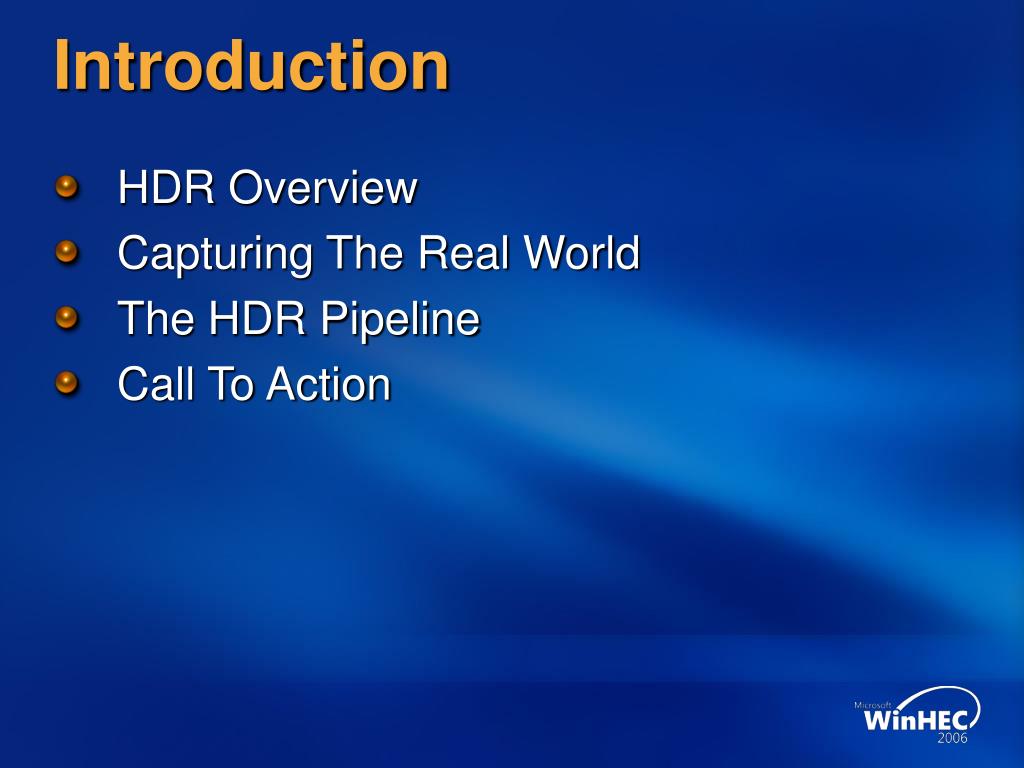 Introduction

HDR Overview
Capturing The Real World
The HDR Pipeline
Call To Action

Microsoft
WinHEC
2006